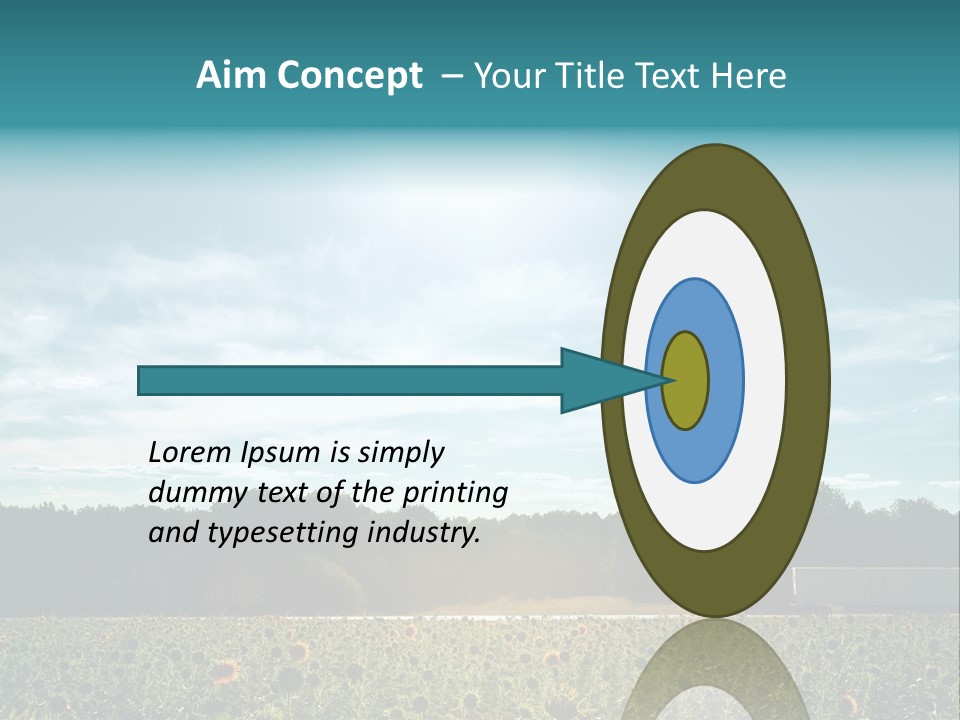 Aim Concept – Your Title Text Here

Lorem Ipsum is simply dummy text of the printing and typesetting industry.